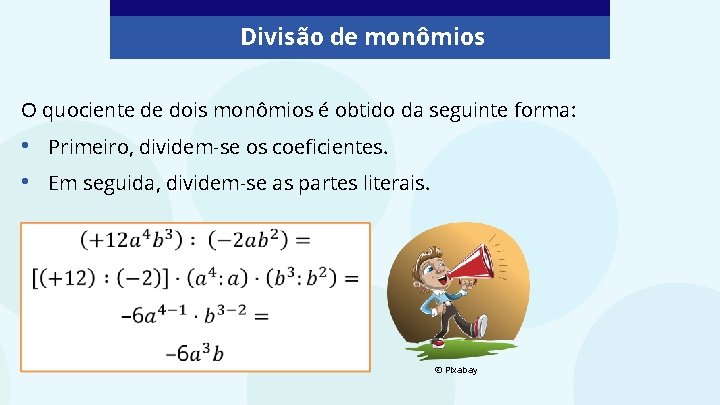 Divisão de monômios

O quociente de dois monômios é obtido da seguinte forma:

• Primeiro, dividem-se os coeficientes.

• Em seguida, dividem-se as partes literais.

$(+12a^4b^3) : (-2ab^2) =$

$[(+12) : (-2)] \cdot (a^4 : a) \cdot (b^3 : b^2) =$

$-6a^{4-1} \cdot b^{3-2} =$

$-6a^3b$

© Pixabay